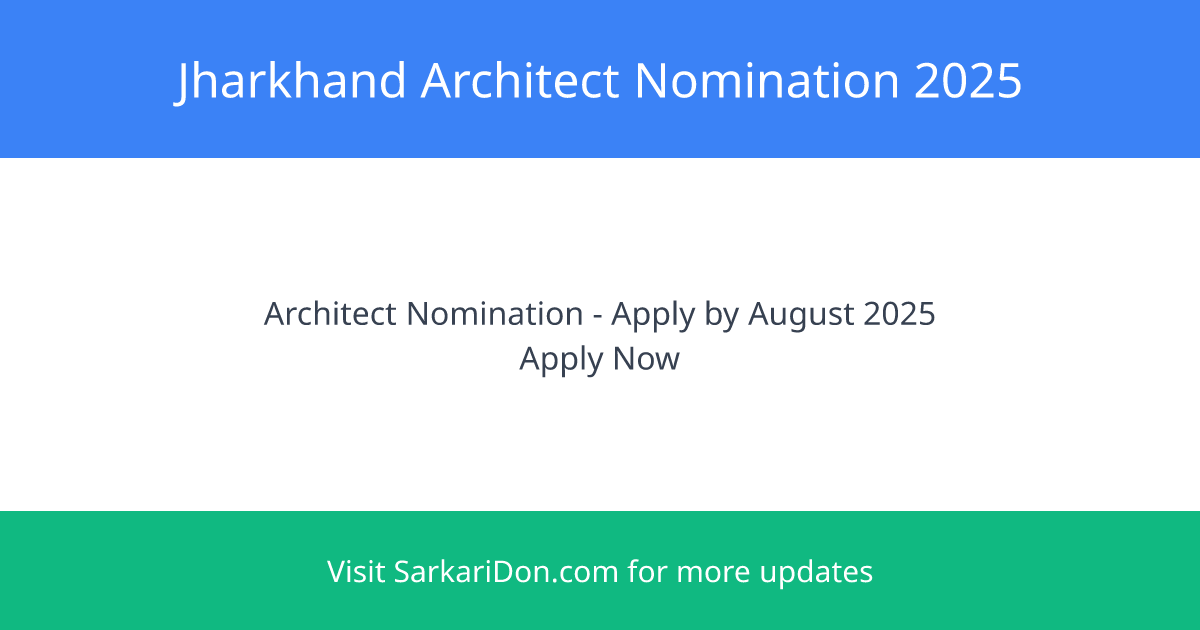 Jharkhand Architect Nomination 2025

Architect Nomination - Apply by August 2025
Apply Now

Visit SarkariDon.com for more updates